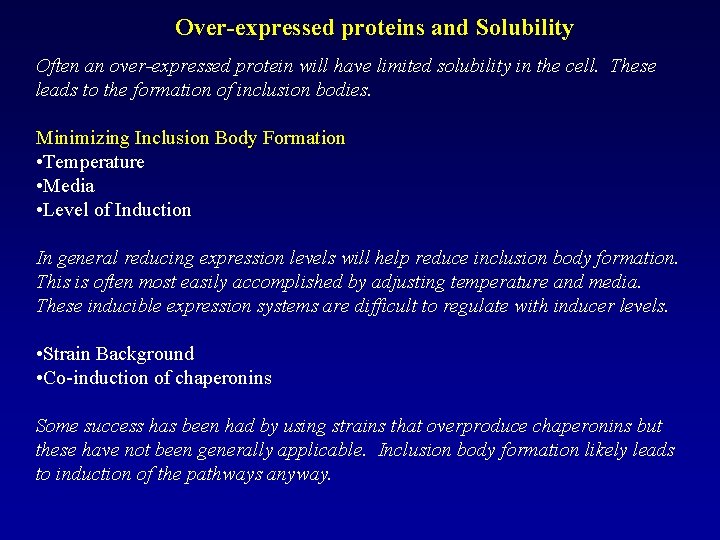 Over-expressed proteins and Solubility

Often an over-expressed protein will have limited solubility in the cell. These leads to the formation of inclusion bodies.

Minimizing Inclusion Body Formation
•Temperature
•Media
•Level of Induction

In general reducing expression levels will help reduce inclusion body formation. This is often most easily accomplished by adjusting temperature and media. These inducible expression systems are difficult to regulate with inducer levels.

•Strain Background
•Co-induction of chaperonins

Some success has been had by using strains that overproduce chaperonins but these have not been generally applicable. Inclusion body formation likely leads to induction of the pathways anyway.